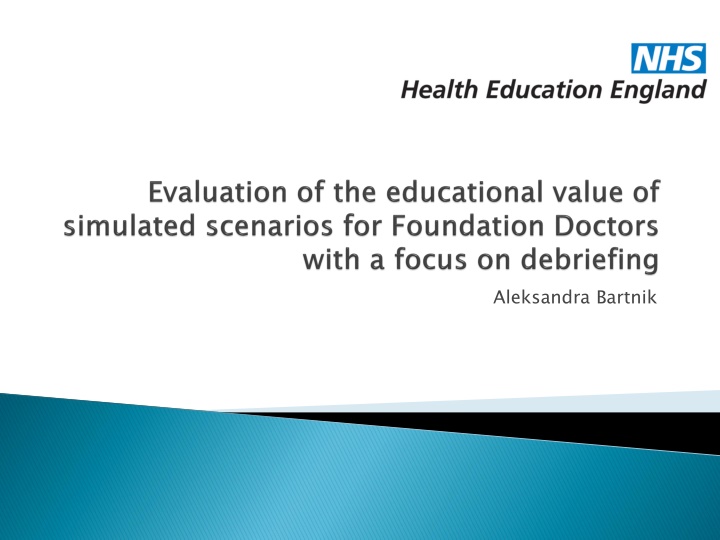 NHS
Health Education England

Evaluation of the educational value of simulated scenarios for Foundation Doctors with a focus on debriefing

Aleksandra Bartnik